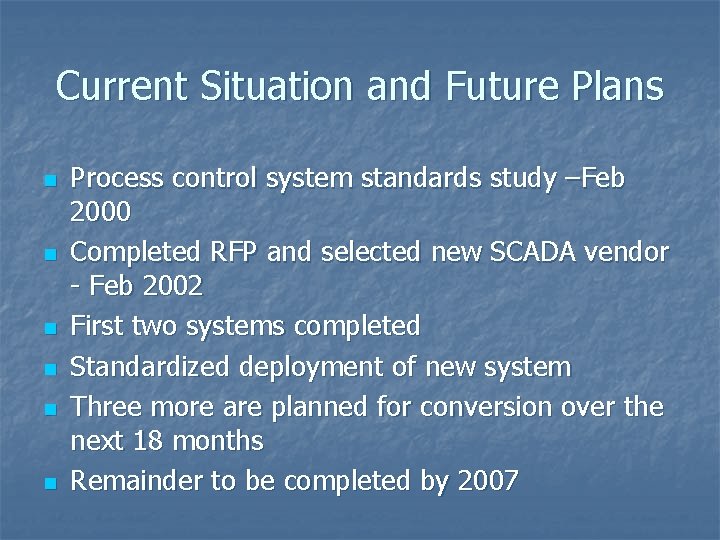 Current Situation and Future Plans

- Process control system standards study –Feb 2000
- Completed RFP and selected new SCADA vendor - Feb 2002
- First two systems completed
- Standardized deployment of new system
- Three more are planned for conversion over the next 18 months
- Remainder to be completed by 2007